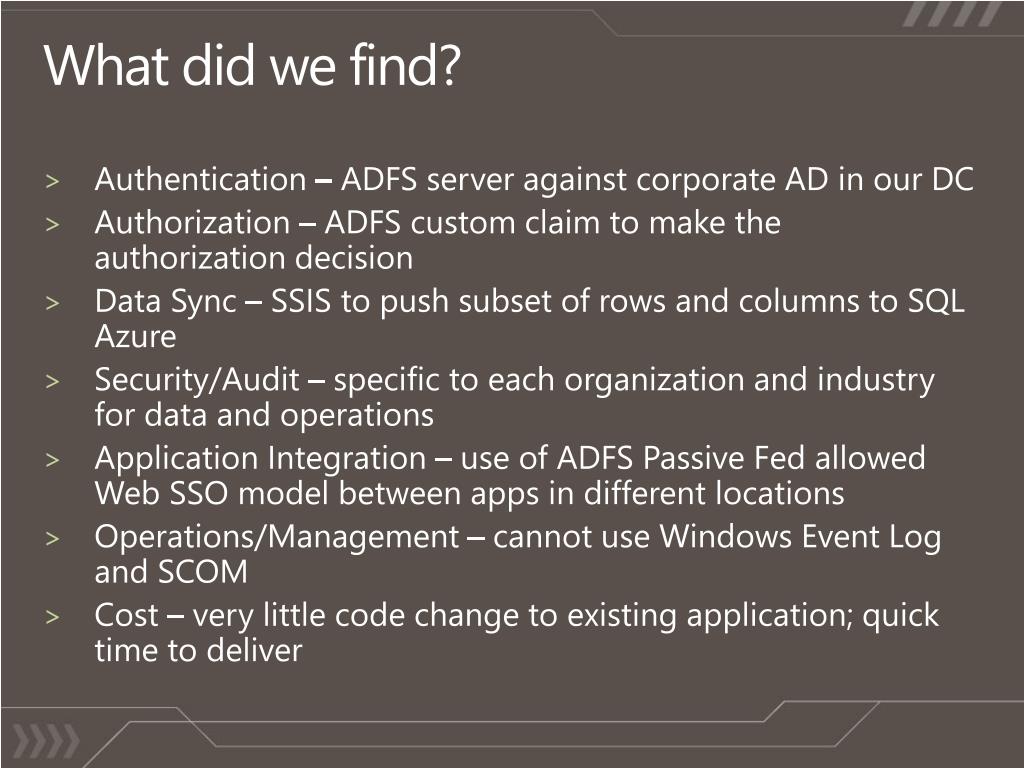 What did we find?

> Authentication – ADFS server against corporate AD in our DC
> Authorization – ADFS custom claim to make the authorization decision
> Data Sync – SSIS to push subset of rows and columns to SQL Azure
> Security/Audit – specific to each organization and industry for data and operations
> Application Integration – use of ADFS Passive Fed allowed Web SSO model between apps in different locations
> Operations/Management – cannot use Windows Event Log and SCOM
> Cost – very little code change to existing application; quick time to deliver